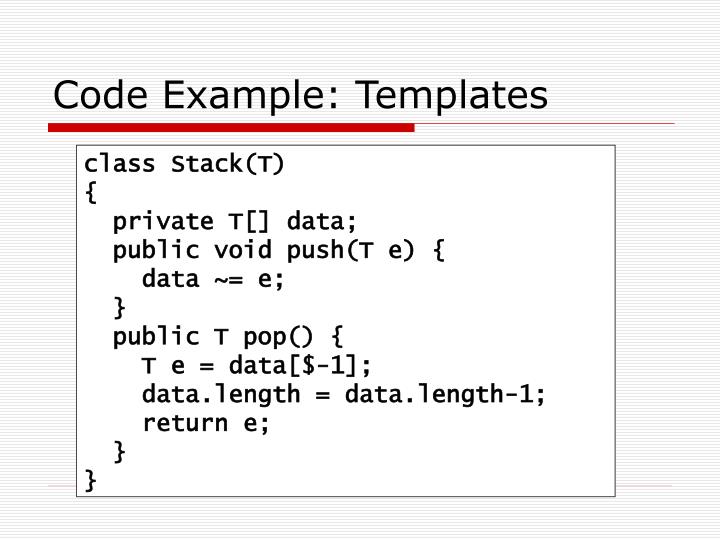 Code Example: Templates

class Stack(T)
{
  private T[] data;
  public void push(T e) {
    data ~= e;
  }
  public T pop() {
    T e = data[$-1];
    data.length = data.length-1;
    return e;
  }
}